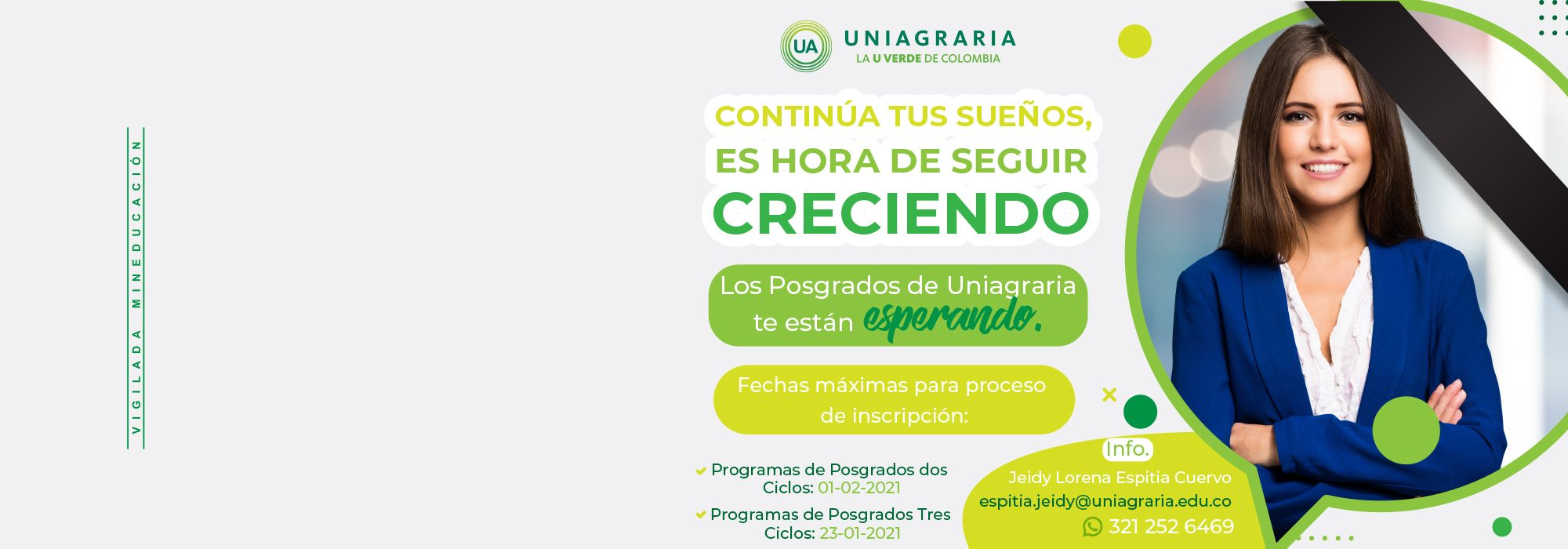 VIGILADA MINEDUCACIÓN

UA UNIAGRARIA
LA U VERDE DE COLOMBIA

CONTINÚA TUS SUEÑOS,
ES HORA DE SEGUIR
CRECIENDO

Los Posgrados de Uniagraria te están esperando.

Fechas máximas para proceso de inscripción:

Programas de Posgrados dos Ciclos: 01-02-2021

Programas de Posgrados Tres Ciclos: 23-01-2021

Info.
Jeidy Lorena Espitia Cuervo
espitia.jeidy@uniagraria.edu.co
321 252 6469